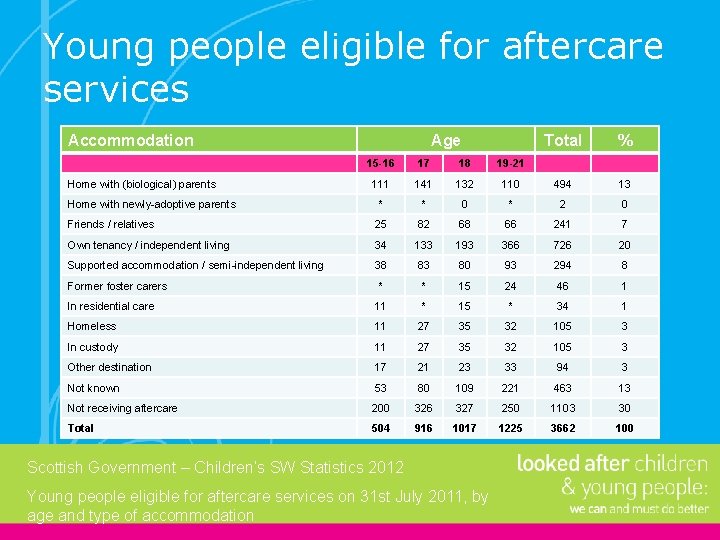 Young people eligible for aftercare services

| Accommodation | Age | | | | Total | % |
|---|---|---|---|---|---|---|
| | 15-16 | 17 | 18 | 19-21 | | |
| Home with (biological) parents | 111 | 141 | 132 | 110 | 494 | 13 |
| Home with newly-adoptive parents | * | * | 0 | * | 2 | 0 |
| Friends / relatives | 25 | 82 | 68 | 66 | 241 | 7 |
| Own tenancy / independent living | 34 | 133 | 193 | 366 | 726 | 20 |
| Supported accommodation / semi-independent living | 38 | 83 | 80 | 93 | 294 | 8 |
| Former foster carers | * | * | 15 | 24 | 46 | 1 |
| In residential care | 11 | * | 15 | * | 34 | 1 |
| Homeless | 11 | 27 | 35 | 32 | 105 | 3 |
| In custody | 11 | 27 | 35 | 32 | 105 | 3 |
| Other destination | 17 | 21 | 23 | 33 | 94 | 3 |
| Not known | 53 | 80 | 109 | 221 | 463 | 13 |
| Not receiving aftercare | 200 | 326 | 327 | 250 | 1103 | 30 |
| Total | 504 | 916 | 1017 | 1225 | 3662 | 100 |

Scottish Government – Children's SW Statistics 2012

Young people eligible for aftercare services on 31st July 2011, by age and type of accommodation

looked after children & young people: we can and must do better